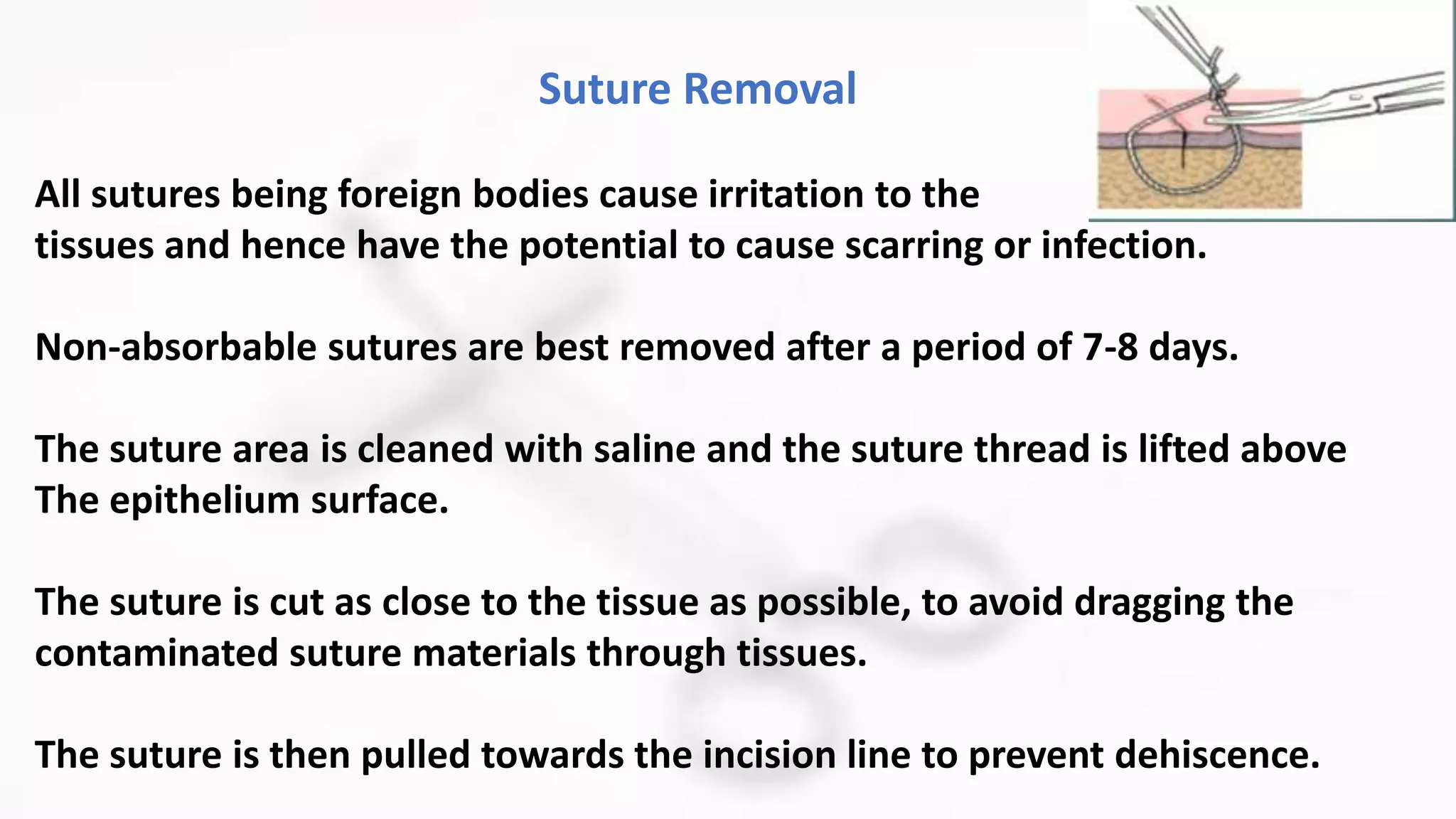 Suture Removal

All sutures being foreign bodies cause irritation to the tissues and hence have the potential to cause scarring or infection.

Non-absorbable sutures are best removed after a period of 7-8 days.

The suture area is cleaned with saline and the suture thread is lifted above The epithelium surface.

The suture is cut as close to the tissue as possible, to avoid dragging the contaminated suture materials through tissues.

The suture is then pulled towards the incision line to prevent dehiscence.